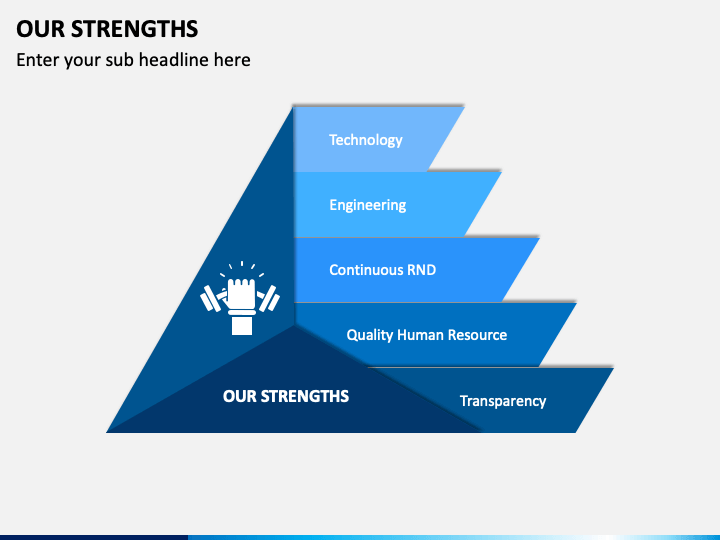 OUR STRENGTHS
Enter your sub headline here

Technology

Engineering

Continuous RND

Quality Human Resource

Transparency

OUR STRENGTHS